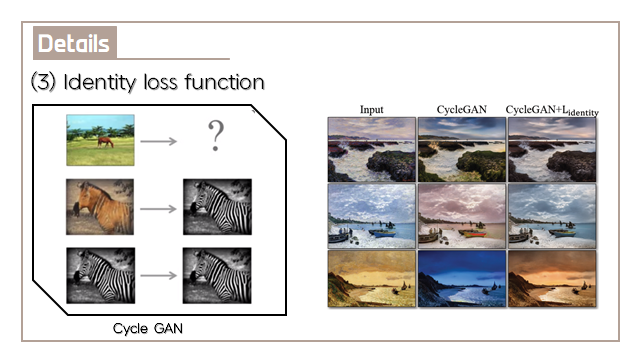 Details

(3) Identity loss function

?

Cycle GAN

Input

CycleGAN

CycleGAN+$L_{identity}$